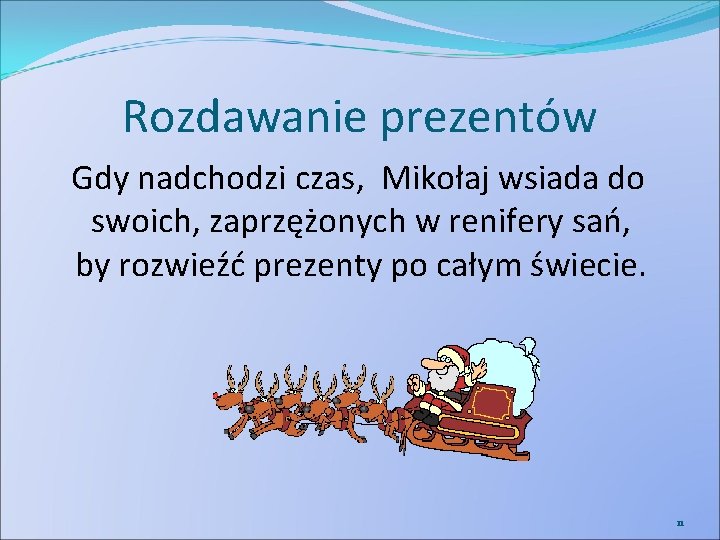 Rozdawanie prezentów

Gdy nadchodzi czas,  Mikołaj wsiada do swoich, zaprzężonych w renifery sań, by rozwieźć prezenty po całym świecie.

11